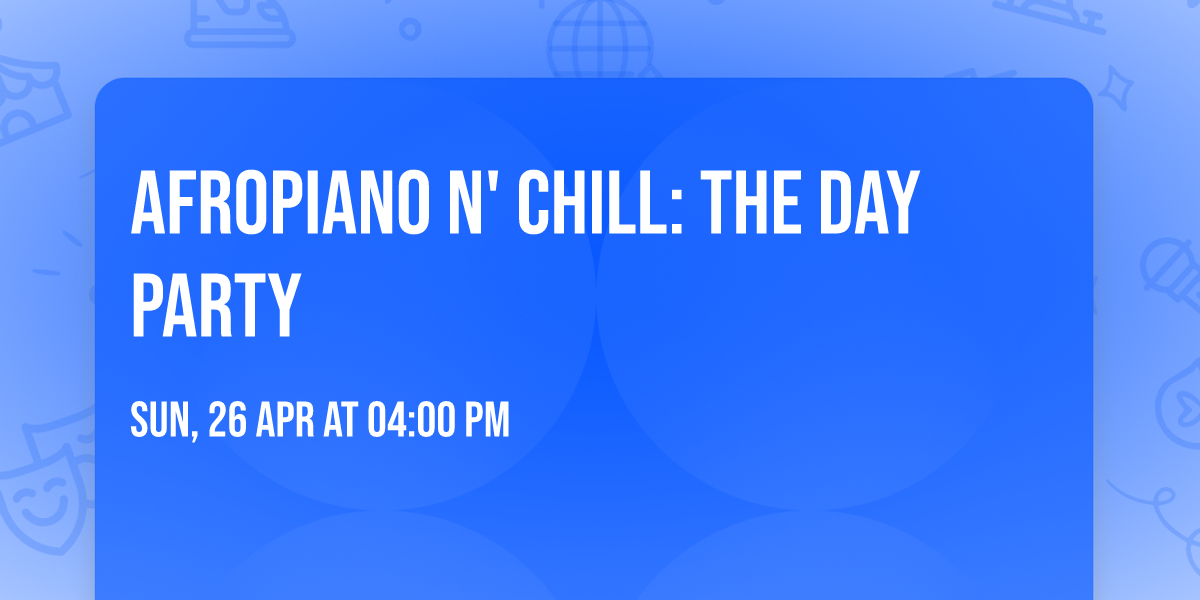 AFROPIANO N' CHILL: THE DAY PARTY

SUN, 26 APR AT 04:00 PM